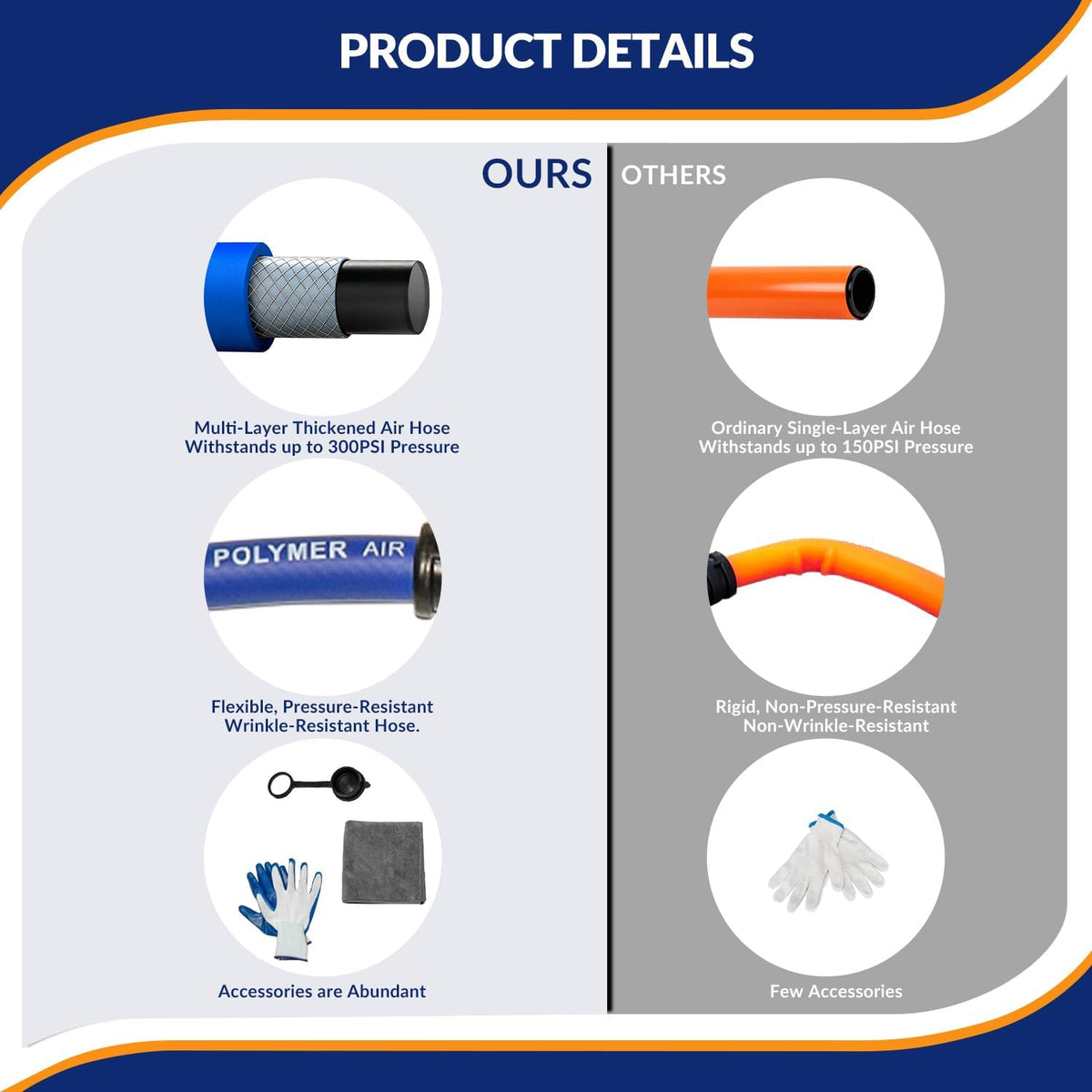 PRODUCT DETAILS

OURS

Multi-Layer Thickened Air Hose
Withstands up to 300PSI Pressure

POLYMER AIR

Flexible, Pressure-Resistant
Wrinkle-Resistant Hose.

Accessories are Abundant

OTHERS

Ordinary Single-Layer Air Hose
Withstands up to 150PSI Pressure

Rigid, Non-Pressure-Resistant
Non-Wrinkle-Resistant

Few Accessories